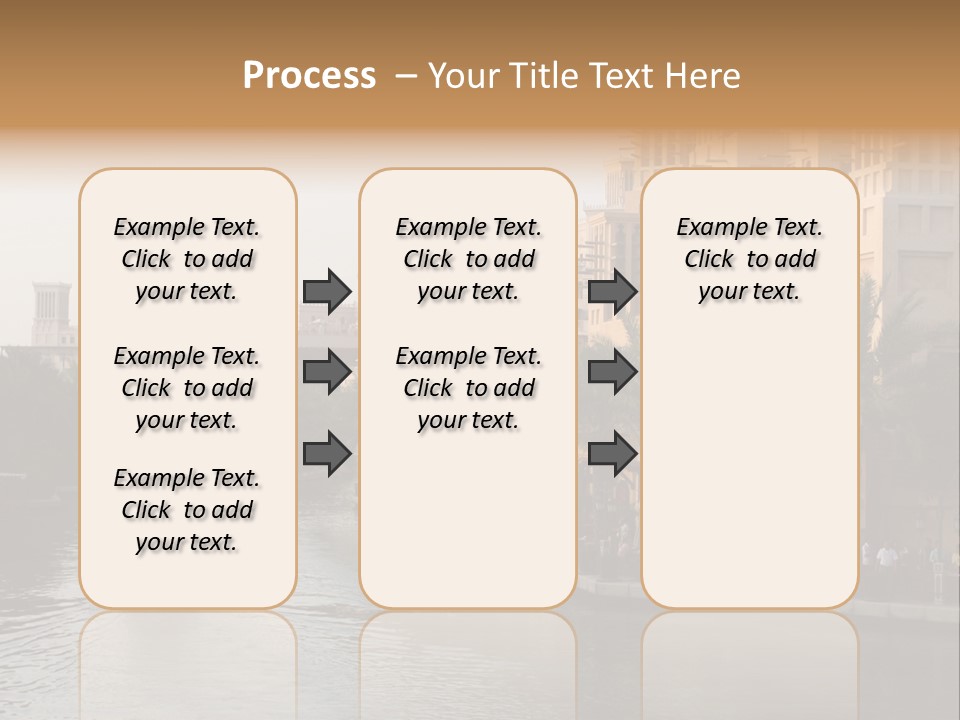 Process – Your Title Text Here

Example Text. Click to add your text.

Example Text. Click to add your text.

Example Text. Click to add your text.

Example Text. Click to add your text.

Example Text. Click to add your text.

Example Text. Click to add your text.